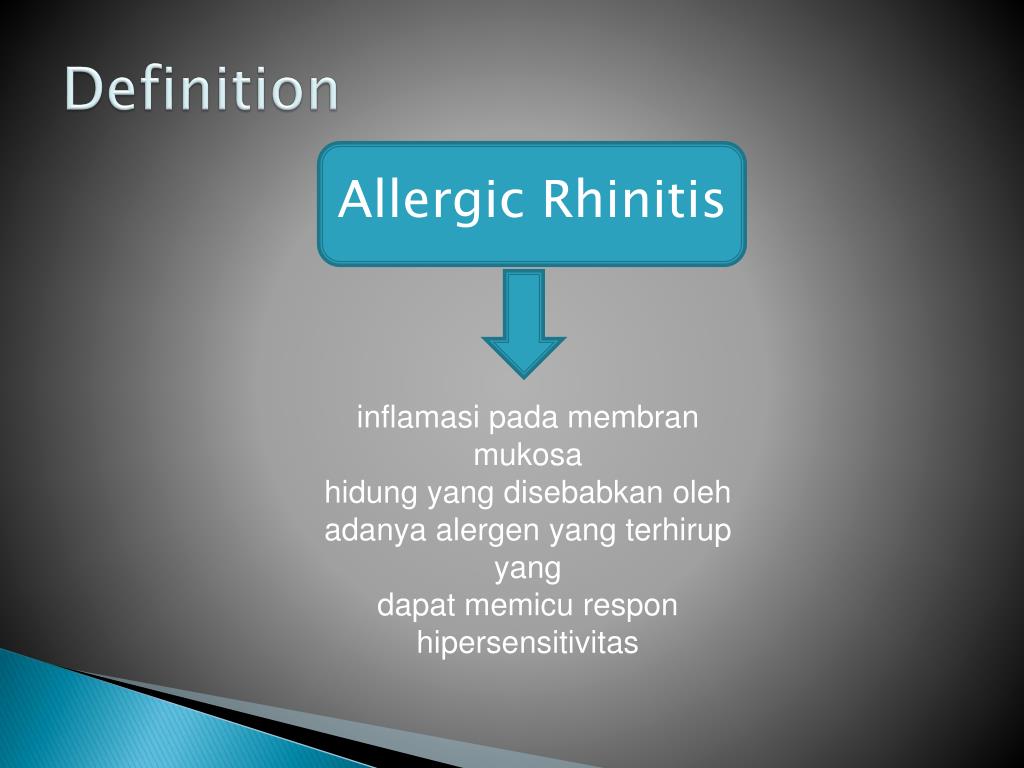 Definition

Allergic Rhinitis

inflamasi pada membran mukosa
hidung yang disebabkan oleh adanya alergen yang terhirup yang
dapat memicu respon hipersensitivitas